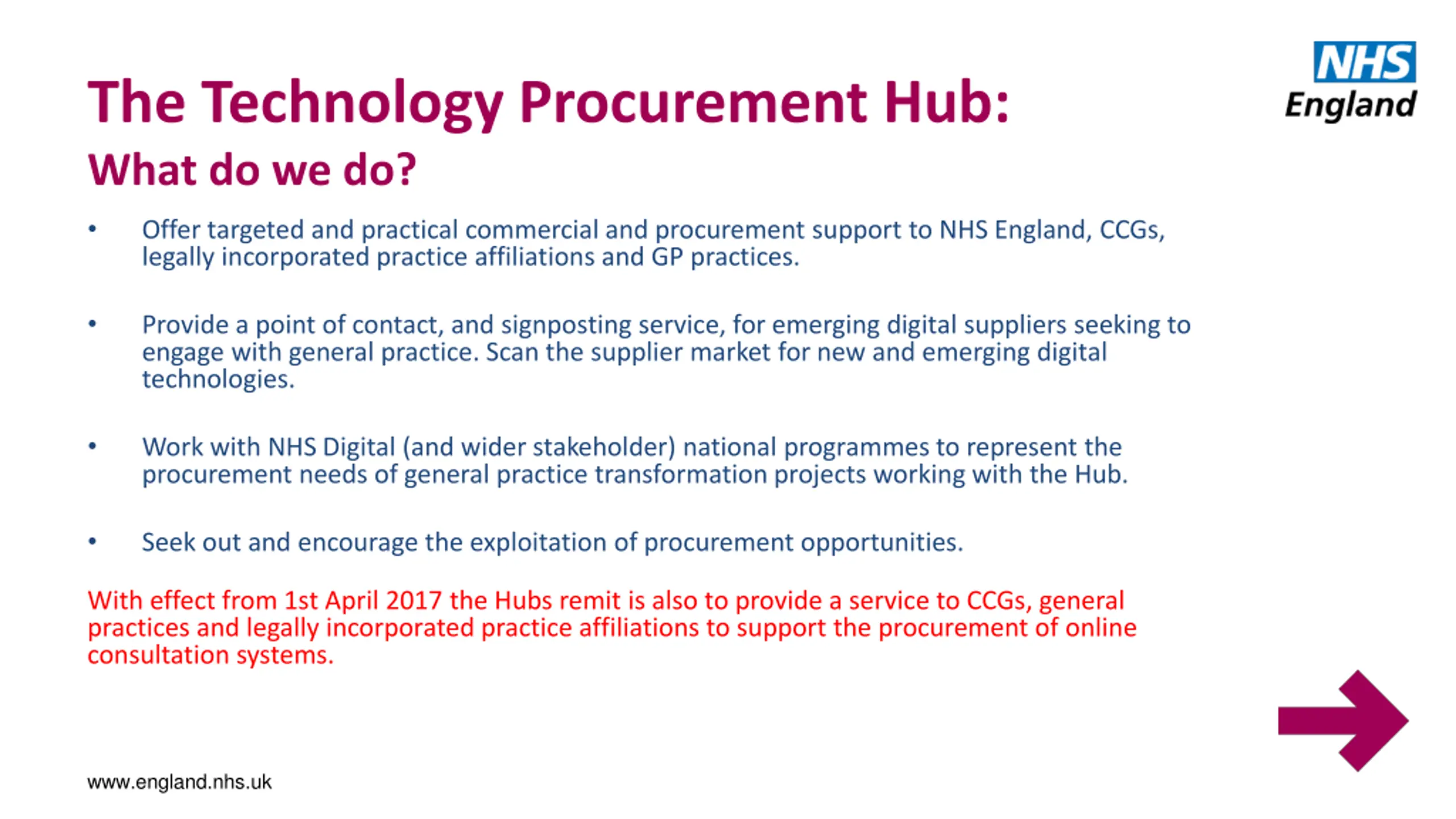 NHS
England

The Technology Procurement Hub:
What do we do?

• Offer targeted and practical commercial and procurement support to NHS England, CCGs, legally incorporated practice affiliations and GP practices.

• Provide a point of contact, and signposting service, for emerging digital suppliers seeking to engage with general practice. Scan the supplier market for new and emerging digital technologies.

• Work with NHS Digital (and wider stakeholder) national programmes to represent the procurement needs of general practice transformation projects working with the Hub.

• Seek out and encourage the exploitation of procurement opportunities.

With effect from 1st April 2017 the Hubs remit is also to provide a service to CCGs, general practices and legally incorporated practice affiliations to support the procurement of online consultation systems.

www.england.nhs.uk